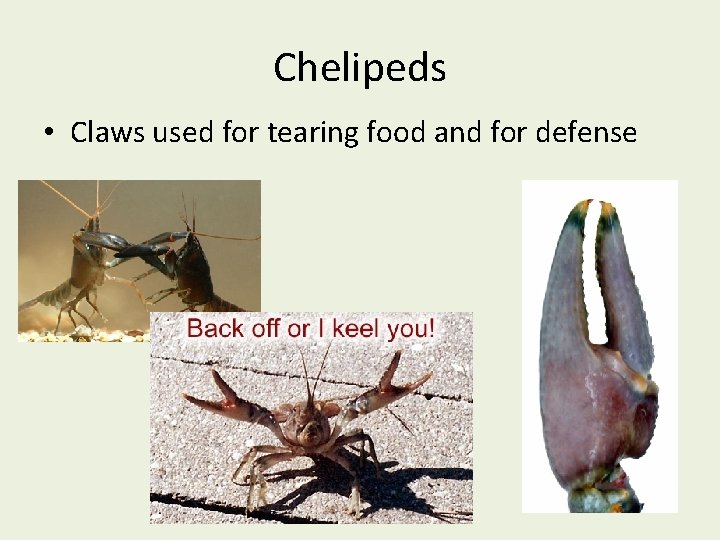 Chelipeds

• Claws used for tearing food and for defense

Back off or I keel you!